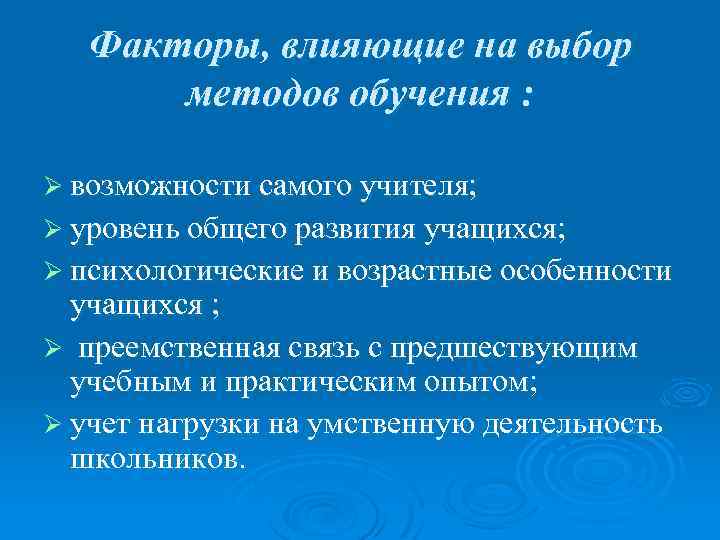 Факторы, влияющие на выбор методов обучения :

➢ возможности самого учителя;
➢ уровень общего развития учащихся;
➢ психологические и возрастные особенности учащихся ;
➢ преемственная связь с предшествующим учебным и практическим опытом;
➢ учет нагрузки на умственную деятельность школьников.